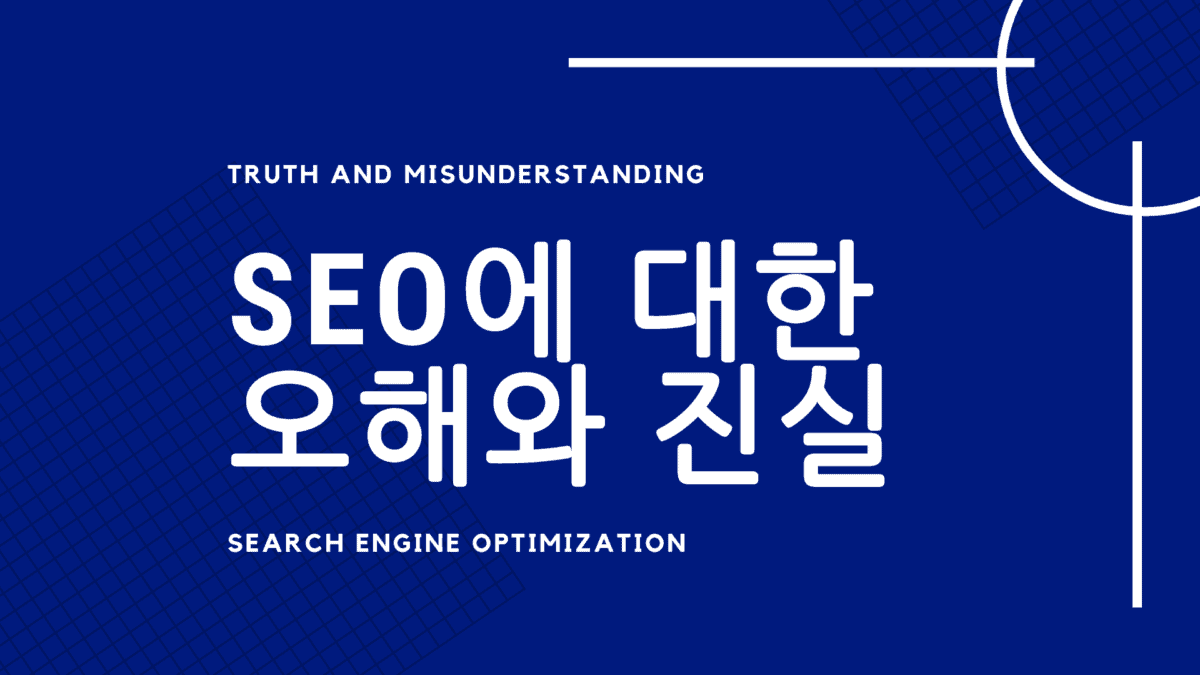 TRUTH AND MISUNDERSTANDING

SEO에 대한
오해와 진실

SEARCH ENGINE OPTIMIZATION